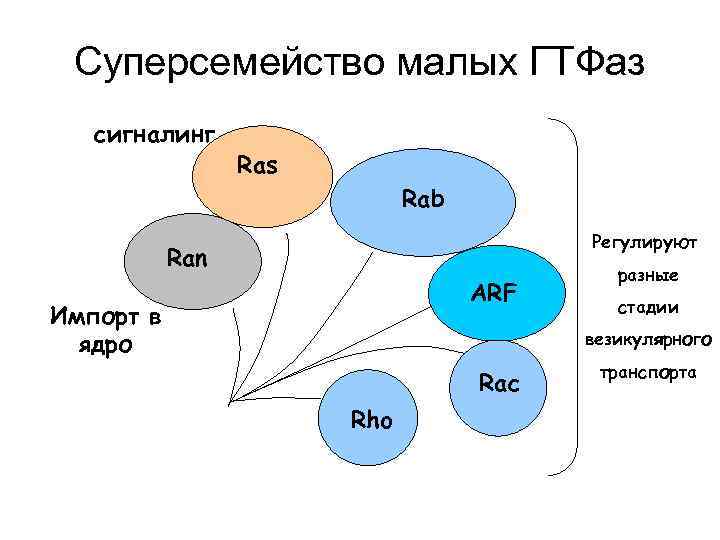 Суперсемейство малых ГТФаз

сигналинг

Ras

Rab

Ran

ARF

Импорт в ядро

Rac

Rho

Регулируют разные стадии везикулярного транспорта